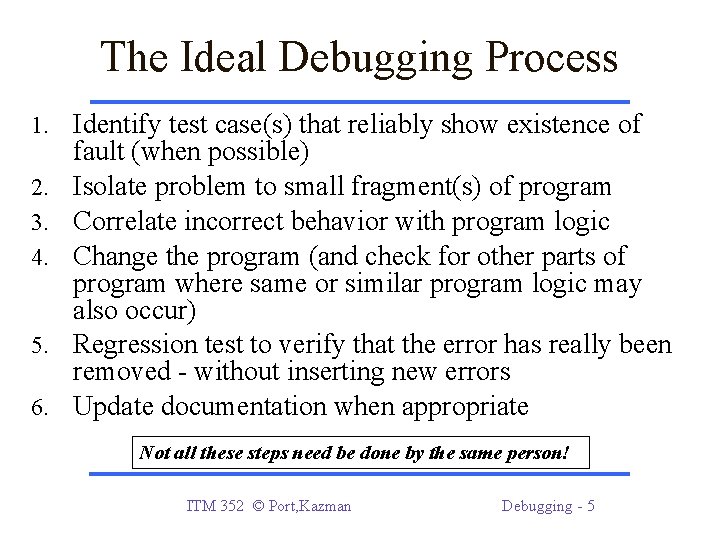 The Ideal Debugging Process

1. Identify test case(s) that reliably show existence of fault (when possible)
2. Isolate problem to small fragment(s) of program
3. Correlate incorrect behavior with program logic
4. Change the program (and check for other parts of program where same or similar program logic may also occur)
5. Regression test to verify that the error has really been removed - without inserting new errors
6. Update documentation when appropriate

Not all these steps need be done by the same person!

ITM 352 © Port,Kazman

Debugging - 5